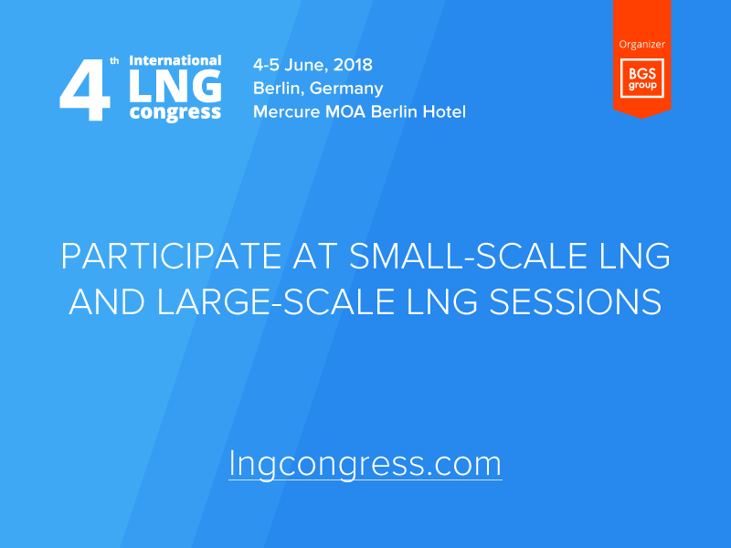 4th International LNG congress

4-5 June, 2018
Berlin, Germany
Mercure MOA Berlin Hotel

Organizer
BGS group

PARTICIPATE AT SMALL-SCALE LNG AND LARGE-SCALE LNG SESSIONS

lngcongress.com